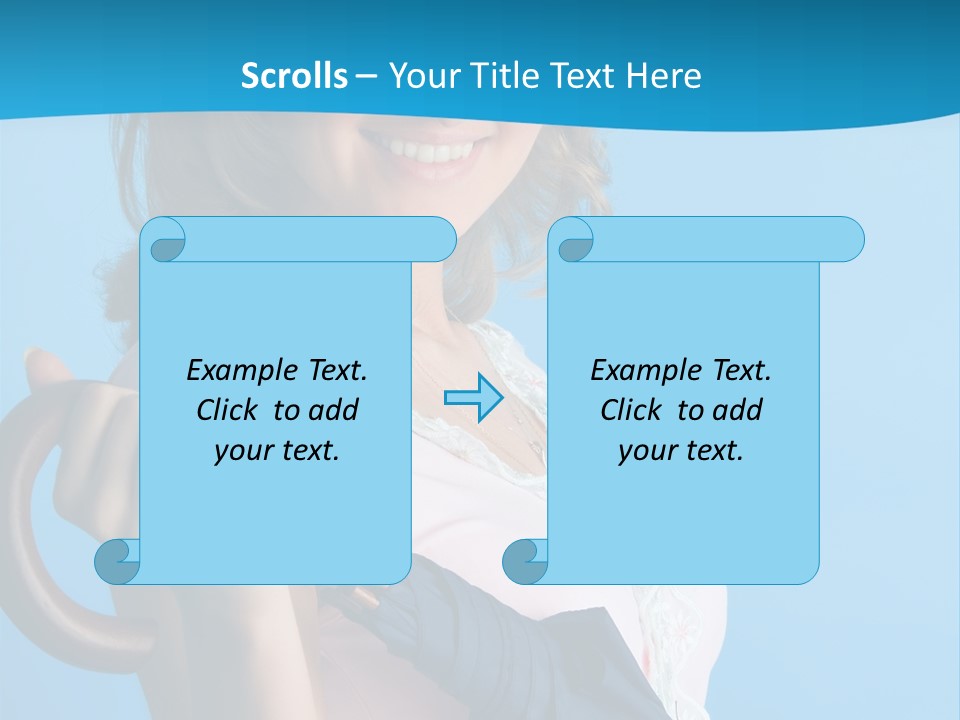 Scrolls – Your Title Text Here

Example Text. Click to add your text.

Example Text. Click to add your text.